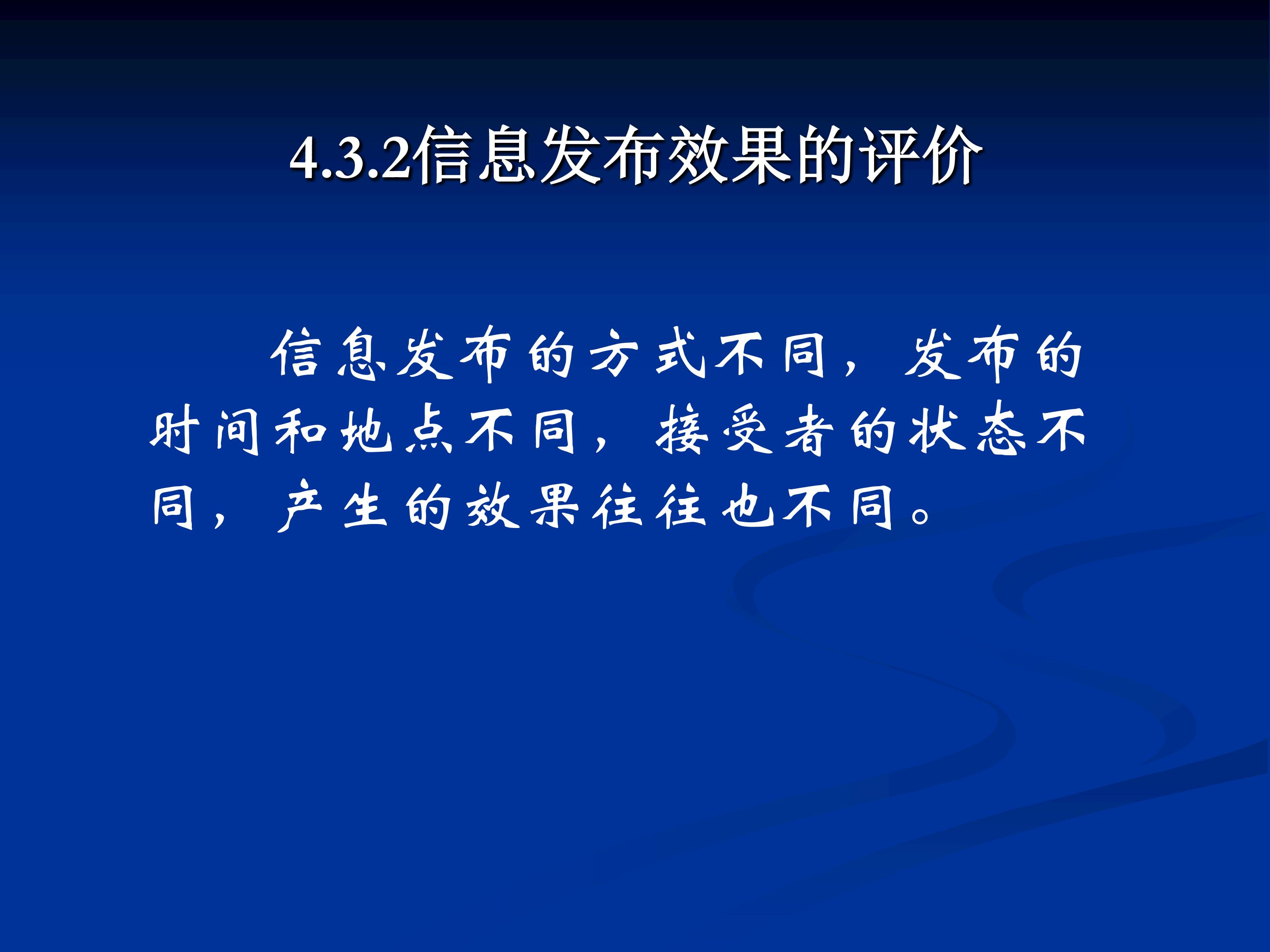 4.3.2信息发布效果的评价

信息发布的方式不同，发布的时间和地点不同，接受者的状态不同，产生的效果往往也不同。